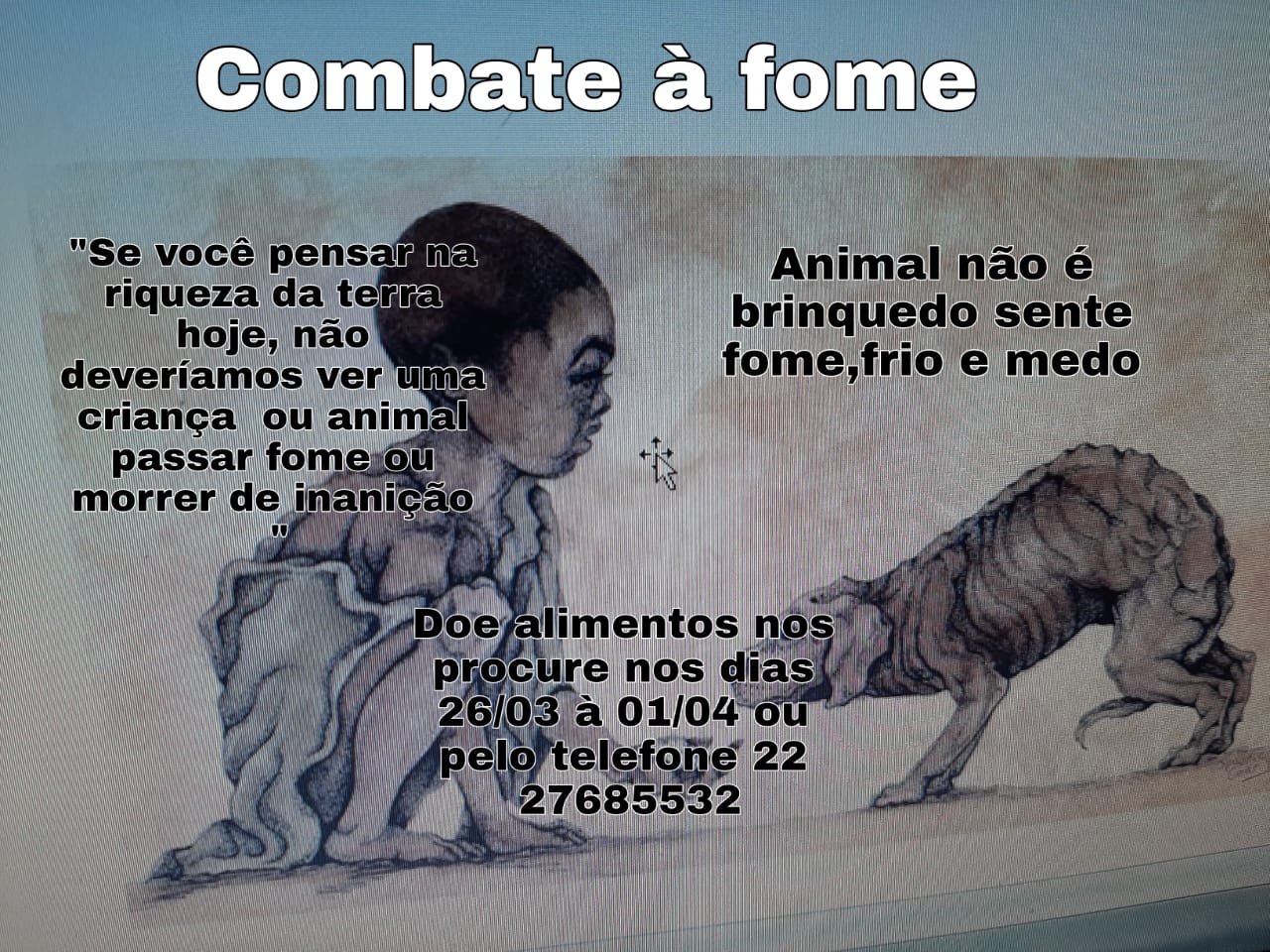 Combate à fome

"Se você pensar na riqueza da terra hoje, não deveríamos ver uma criança  ou animal passar fome ou morrer de inanição "

Animal não é brinquedo sente fome,frio e medo

Doe alimentos nos procure nos dias 26/03 à 01/04 ou pelo telefone 22 27685532